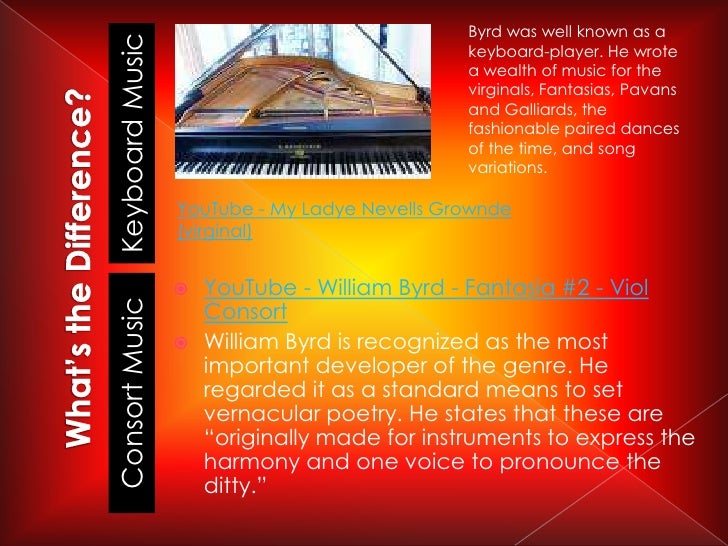 What's the Difference?

Keyboard Music

Byrd was well known as a keyboard-player. He wrote a wealth of music for the virginals, Fantasias, Pavans and Galliards, the fashionable paired dances of the time, and song variations.

YouTube - My Ladye Nevells Grownde (virginal)

Consort Music

YouTube - William Byrd - Fantasia #2 - Viol Consort

William Byrd is recognized as the most important developer of the genre. He regarded it as a standard means to set vernacular poetry. He states that these are "originally made for instruments to express the harmony and one voice to pronounce the ditty."